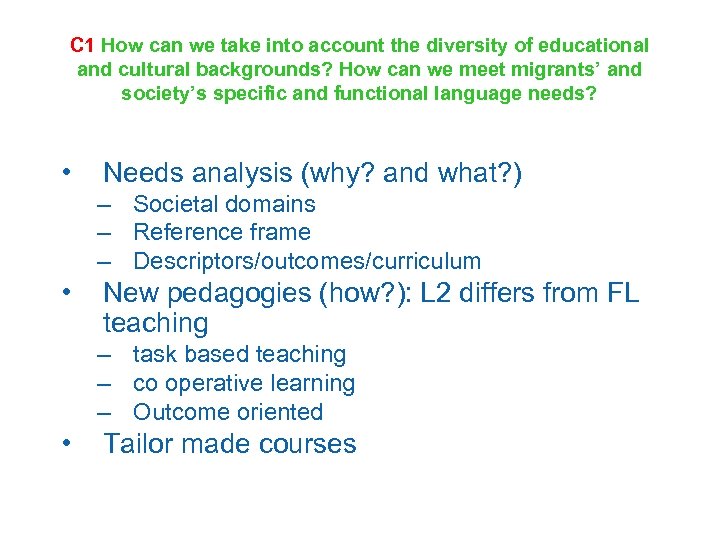 C1 How can we take into account the diversity of educational and cultural backgrounds? How can we meet migrants' and society's specific and functional language needs?

• Needs analysis (why? and what?)
 – Societal domains
 – Reference frame
 – Descriptors/outcomes/curriculum
• New pedagogies (how?): L2 differs from FL teaching
 – task based teaching
 – co operative learning
 – Outcome oriented
• Tailor made courses